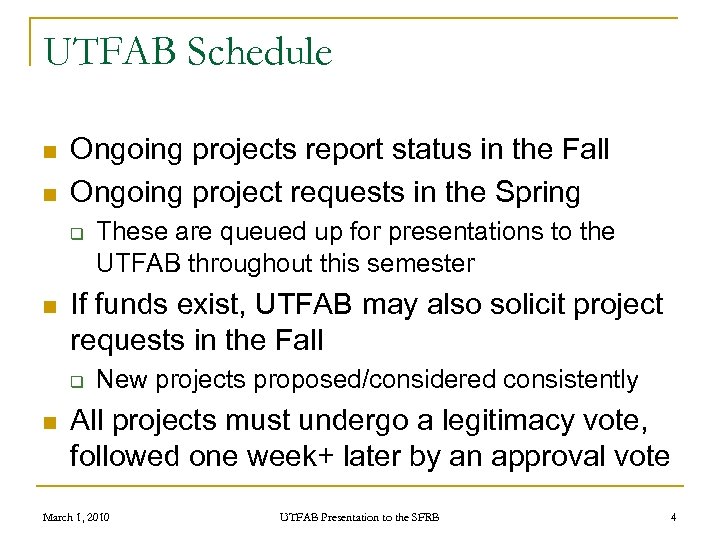 UTFAB Schedule

- Ongoing projects report status in the Fall
- Ongoing project requests in the Spring
  - These are queued up for presentations to the UTFAB throughout this semester
- If funds exist, UTFAB may also solicit project requests in the Fall
  - New projects proposed/considered consistently
- All projects must undergo a legitimacy vote, followed one week+ later by an approval vote

March 1, 2010

UTFAB Presentation to the SFRB

4